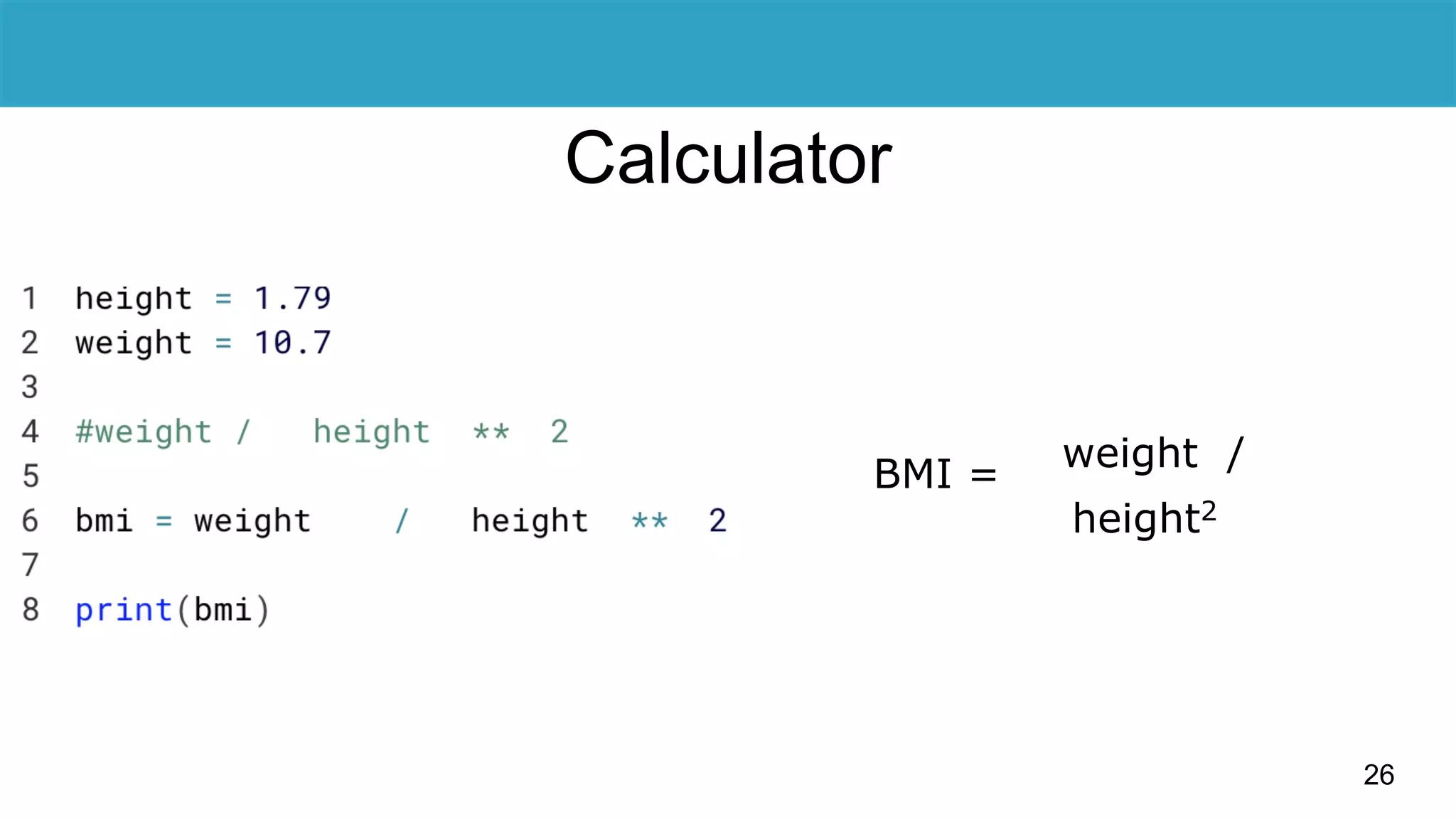 Calculator

1 height = 1.79
2 weight = 10.7
3
4 #weight / height ** 2
5
6 bmi = weight / height ** 2
7
8 print(bmi)

BMI = weight / height$^2$

26